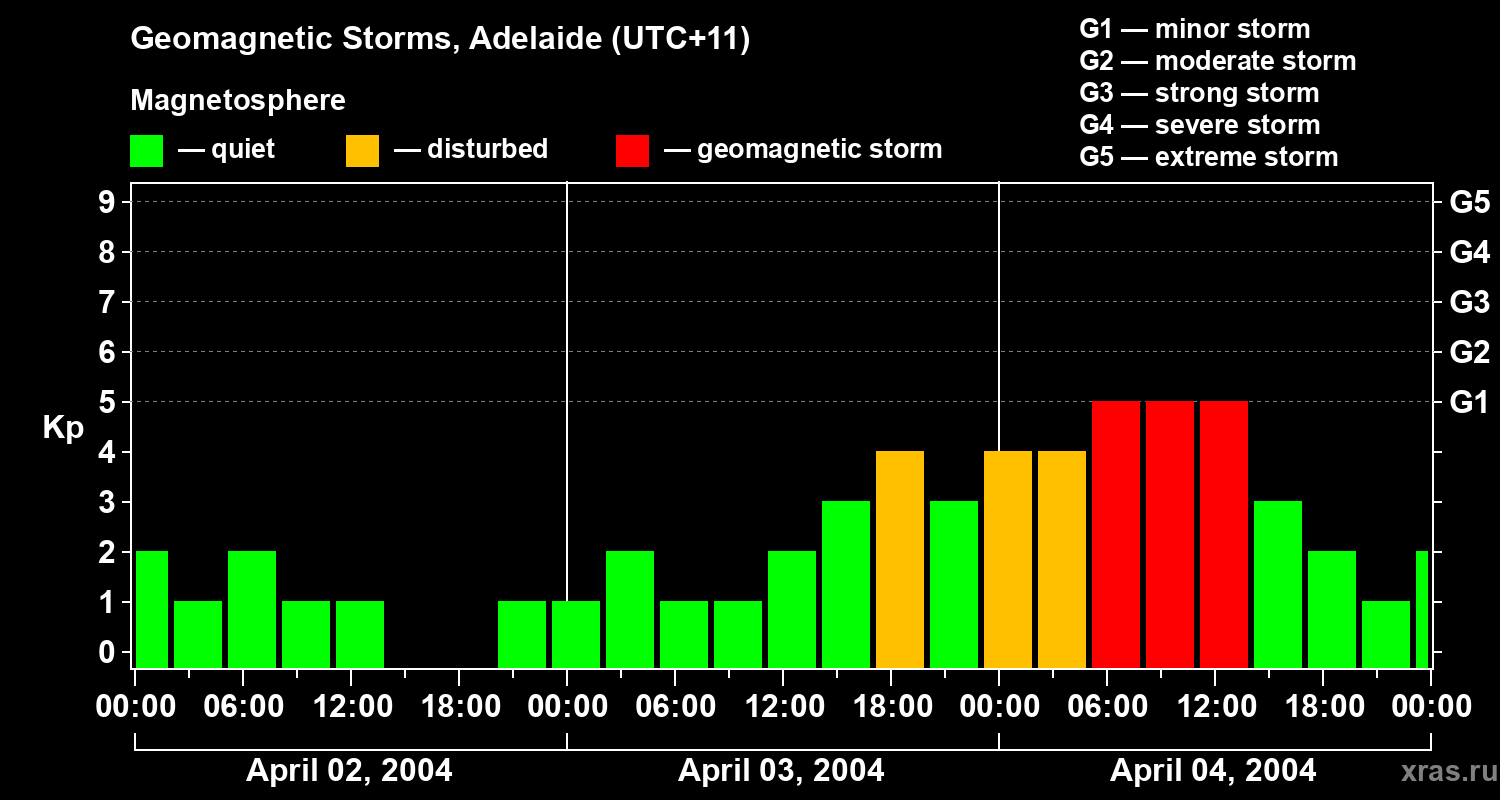 Geomagnetic Storms, Adelaide (UTC+11)

Magnetosphere

— quiet — disturbed — geomagnetic storm

G1 — minor storm
G2 — moderate storm
G3 — strong storm
G4 — severe storm
G5 — extreme storm

Kp

9
8
7
6
5
4
3
2
1
0

G5
G4
G3
G2
G1

00:00 06:00 12:00 18:00 00:00 06:00 12:00 18:00 00:00 06:00 12:00 18:00 00:00

April 02, 2004
April 03, 2004
April 04, 2004

xras.ru